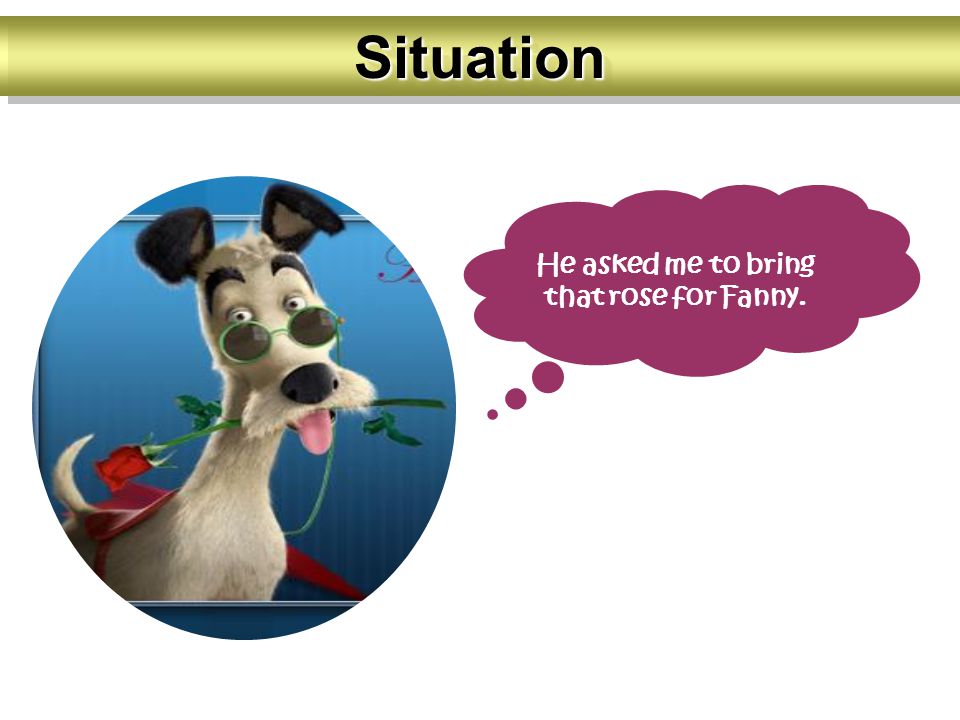 Situation

He asked me to bring that rose for Fanny.